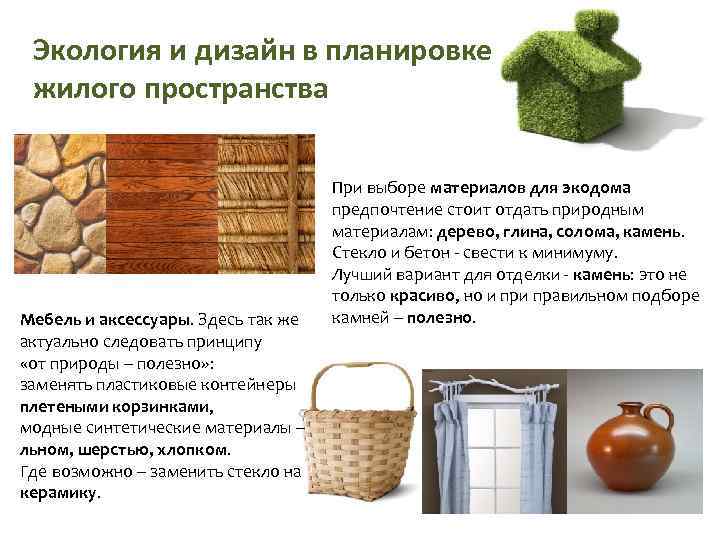 Экология и дизайн в планировке жилого пространства

При выборе материалов для экодома предпочтение стоит отдать природным материалам: дерево, глина, солома, камень. Стекло и бетон - свести к минимуму.
Лучший вариант для отделки - камень: это не только красиво, но и при правильном подборе камней – полезно.

Мебель и аксессуары. Здесь так же актуально следовать принципу «от природы – полезно»: заменять пластиковые контейнеры плетеными корзинками, модные синтетические материалы – льном, шерстью, хлопком. Где возможно – заменить стекло на керамику.